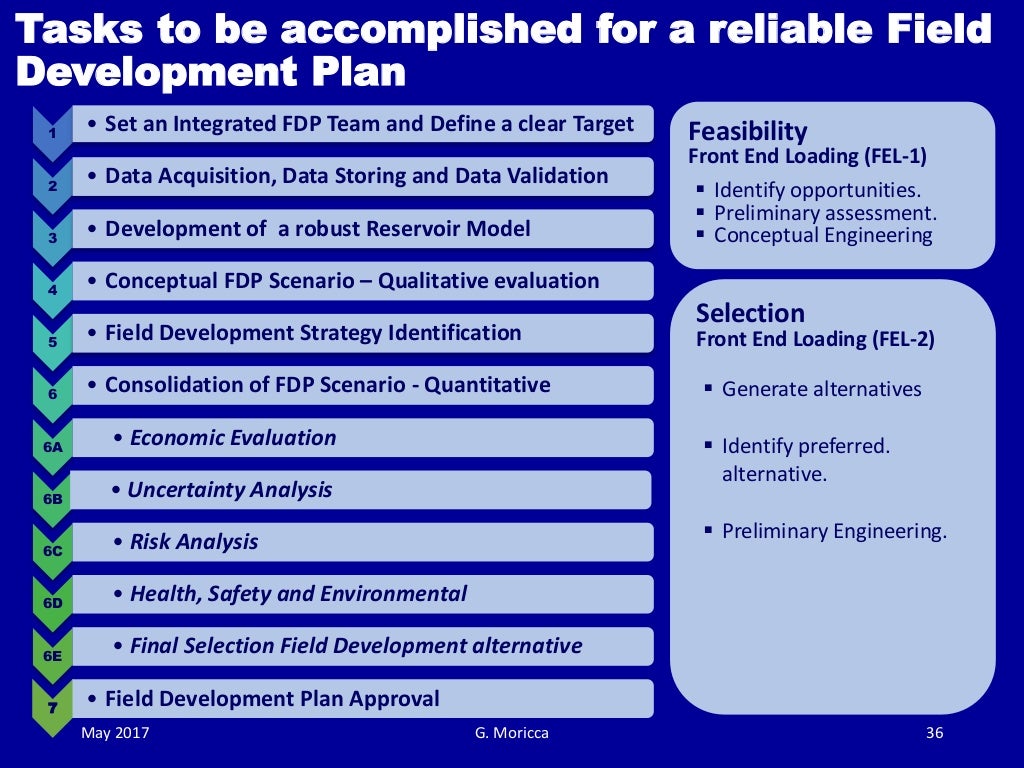 Tasks to be accomplished for a reliable Field Development Plan

1 • Set an Integrated FDP Team and Define a clear Target
2 • Data Acquisition, Data Storing and Data Validation
3 • Development of a robust Reservoir Model
4 • Conceptual FDP Scenario – Qualitative evaluation
5 • Field Development Strategy Identification
6 • Consolidation of FDP Scenario - Quantitative
6A • Economic Evaluation
6B • Uncertainty Analysis
6C • Risk Analysis
6D • Health, Safety and Environmental
6E • Final Selection Field Development alternative
7 • Field Development Plan Approval

Feasibility
Front End Loading (FEL-1)
▪ Identify opportunities.
▪ Preliminary assessment.
▪ Conceptual Engineering

Selection
Front End Loading (FEL-2)
▪ Generate alternatives
▪ Identify preferred. alternative.
▪ Preliminary Engineering.

May 2017 G. Moricca 36